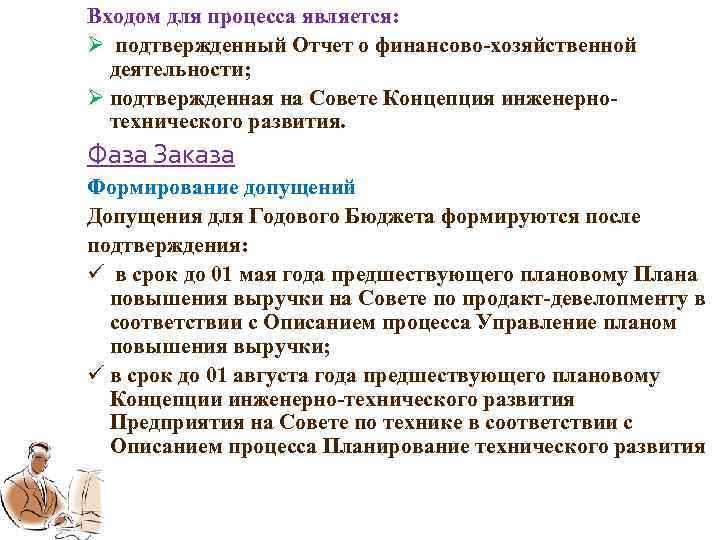 Входом для процесса является:

➢ подтвержденный Отчет о финансово-хозяйственной деятельности;

➢ подтвержденная на Совете Концепция инженерно-технического развития.

Фаза Заказа

Формирование допущений

Допущения для Годового Бюджета формируются после подтверждения:

✓ в срок до 01 мая года предшествующего плановому Плана повышения выручки на Совете по продакт-девелопменту в соответствии с Описанием процесса Управление планом повышения выручки;

✓ в срок до 01 августа года предшествующего плановому Концепции инженерно-технического развития Предприятия на Совете по технике в соответствии с Описанием процесса Планирование технического развития